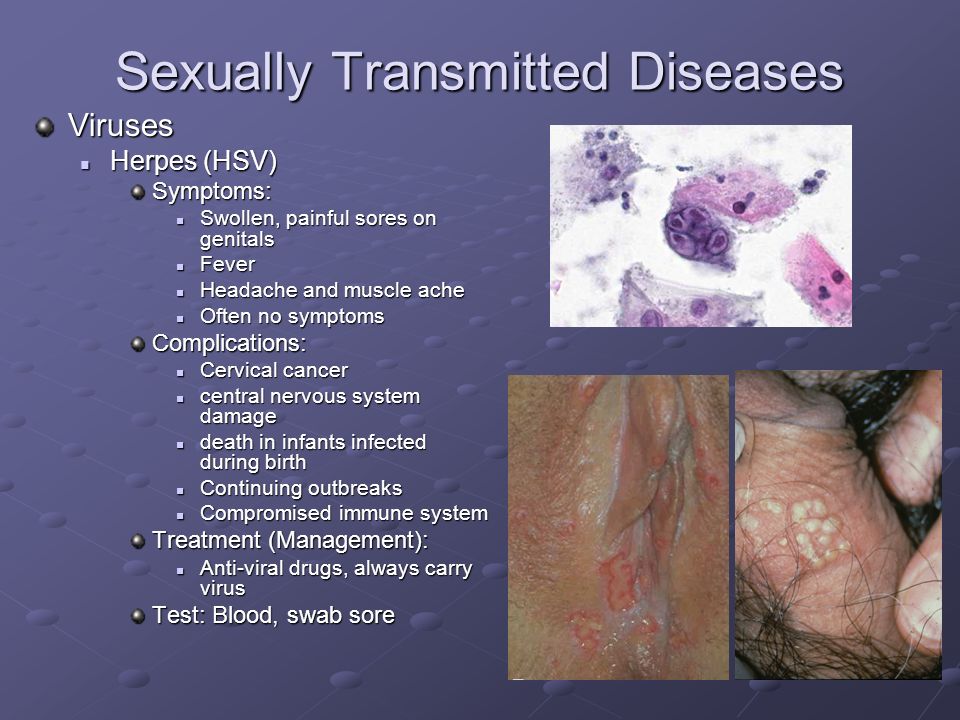 Sexually Transmitted Diseases

Viruses

Herpes (HSV)

Symptoms:

Swollen, painful sores on genitals

Fever

Headache and muscle ache

Often no symptoms

Complications:

Cervical cancer

central nervous system damage

death in infants infected during birth

Continuing outbreaks

Compromised immune system

Treatment (Management):

Anti-viral drugs, always carry virus

Test: Blood, swab sore